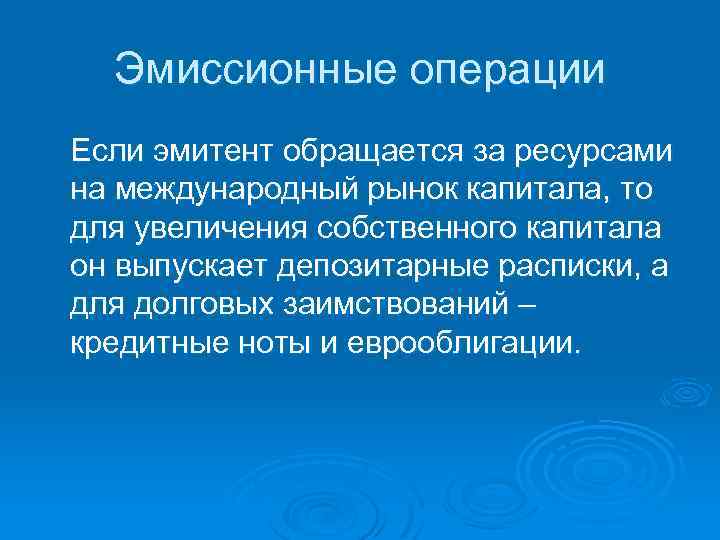 Эмиссионные операции

Если эмитент обращается за ресурсами на международный рынок капитала, то для увеличения собственного капитала он выпускает депозитарные расписки, а для долговых заимствований – кредитные ноты и еврооблигации.